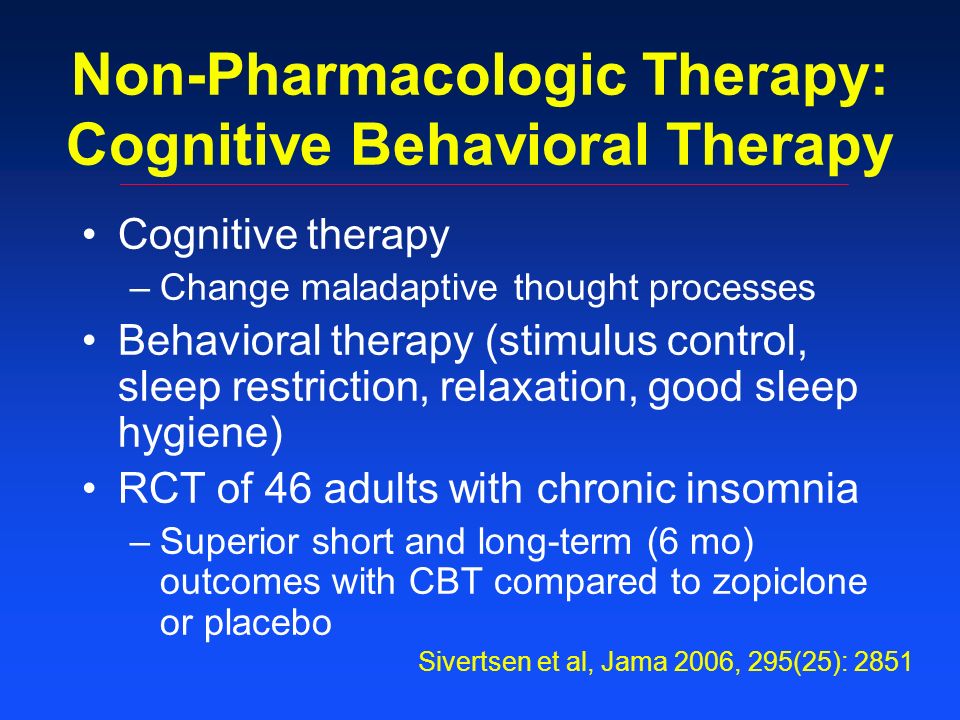 Non-Pharmacologic Therapy: Cognitive Behavioral Therapy

• Cognitive therapy
– Change maladaptive thought processes
• Behavioral therapy (stimulus control, sleep restriction, relaxation, good sleep hygiene)
• RCT of 46 adults with chronic insomnia
– Superior short and long-term (6 mo) outcomes with CBT compared to zopiclone or placebo

Sivertsen et al, Jama 2006, 295(25): 2851